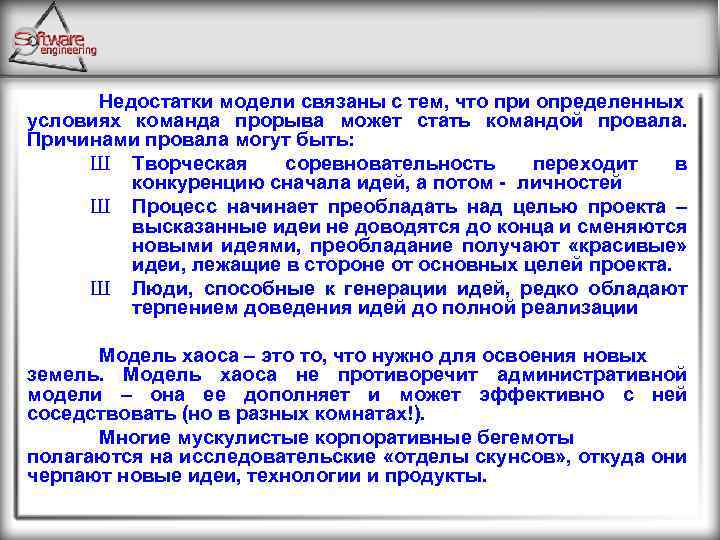 Software engineering

Недостатки модели связаны с тем, что при определенных условиях команда прорыва может стать командой провала. Причинами провала могут быть:

Ш Творческая соревновательность переходит в конкуренцию сначала идей, а потом - личностей

Ш Процесс начинает преобладать над целью проекта – высказанные идеи не доводятся до конца и сменяются новыми идеями, преобладание получают «красивые» идеи, лежащие в стороне от основных целей проекта.

Ш Люди, способные к генерации идей, редко обладают терпением доведения идей до полной реализации

Модель хаоса – это то, что нужно для освоения новых земель. Модель хаоса не противоречит административной модели – она ее дополняет и может эффективно с ней соседствовать (но в разных комнатах!).

Многие мускулистые корпоративные бегемоты полагаются на исследовательские «отделы скунсов», откуда они черпают новые идеи, технологии и продукты.